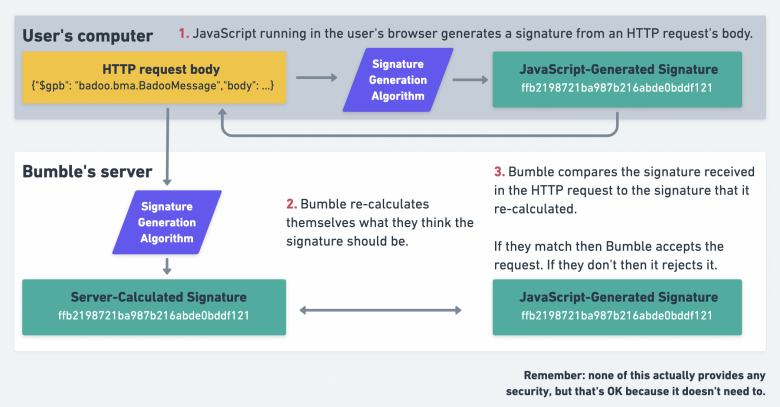 User's computer

1. JavaScript running in the user's browser generates a signature from an HTTP request's body.

HTTP request body
{"$gpb": "badoo.bma.BadooMessage","body": ...}

Signature Generation Algorithm

JavaScript-Generated Signature
ffb2198721ba987b216abde0bddf121

Bumble's server

Signature Generation Algorithm

2. Bumble re-calculates themselves what they think the signature should be.

3. Bumble compares the signature received in the HTTP request to the signature that it re-calculated.

If they match then Bumble accepts the request. If they don't then it rejects it.

Server-Calculated Signature
ffb2198721ba987b216abde0bddf121

JavaScript-Generated Signature
ffb2198721ba987b216abde0bddf121

Remember: none of this actually provides any security, but that's OK because it doesn't need to.